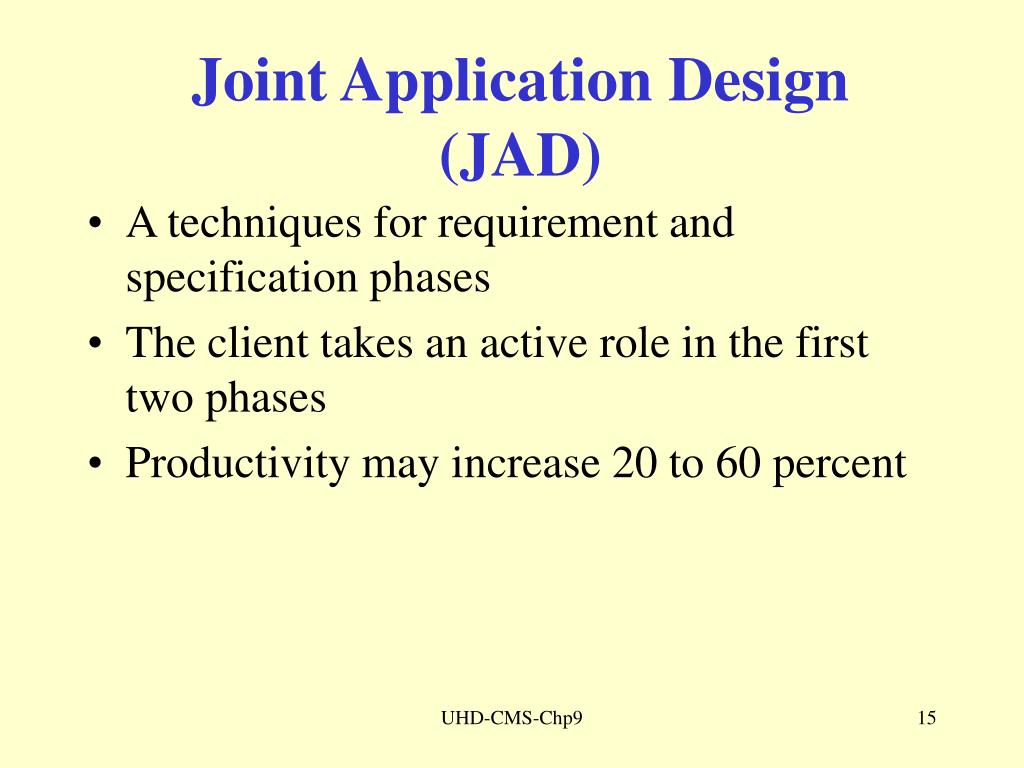 Joint Application Design (JAD)

• A techniques for requirement and specification phases
• The client takes an active role in the first two phases
• Productivity may increase 20 to 60 percent

UHD-CMS-Chp9

15